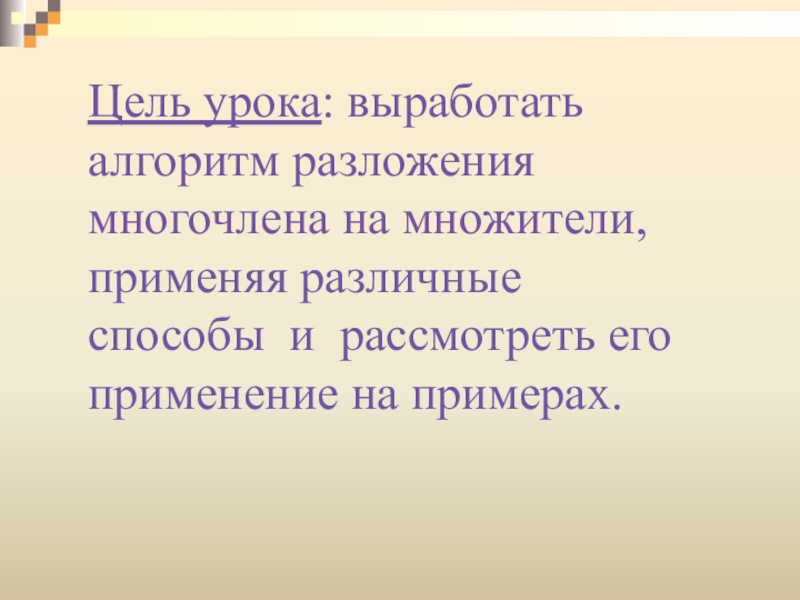 Цель урока: выработать алгоритм разложения многочлена на множители, применяя различные способы  и  рассмотреть его применение на примерах.